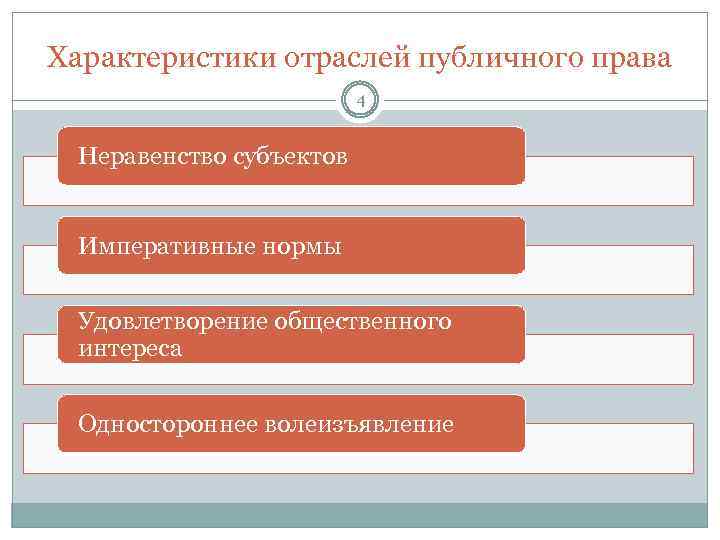 Характеристики отраслей публичного права

4

Неравенство субъектов

Императивные нормы

Удовлетворение общественного интереса

Одностороннее волеизъявление